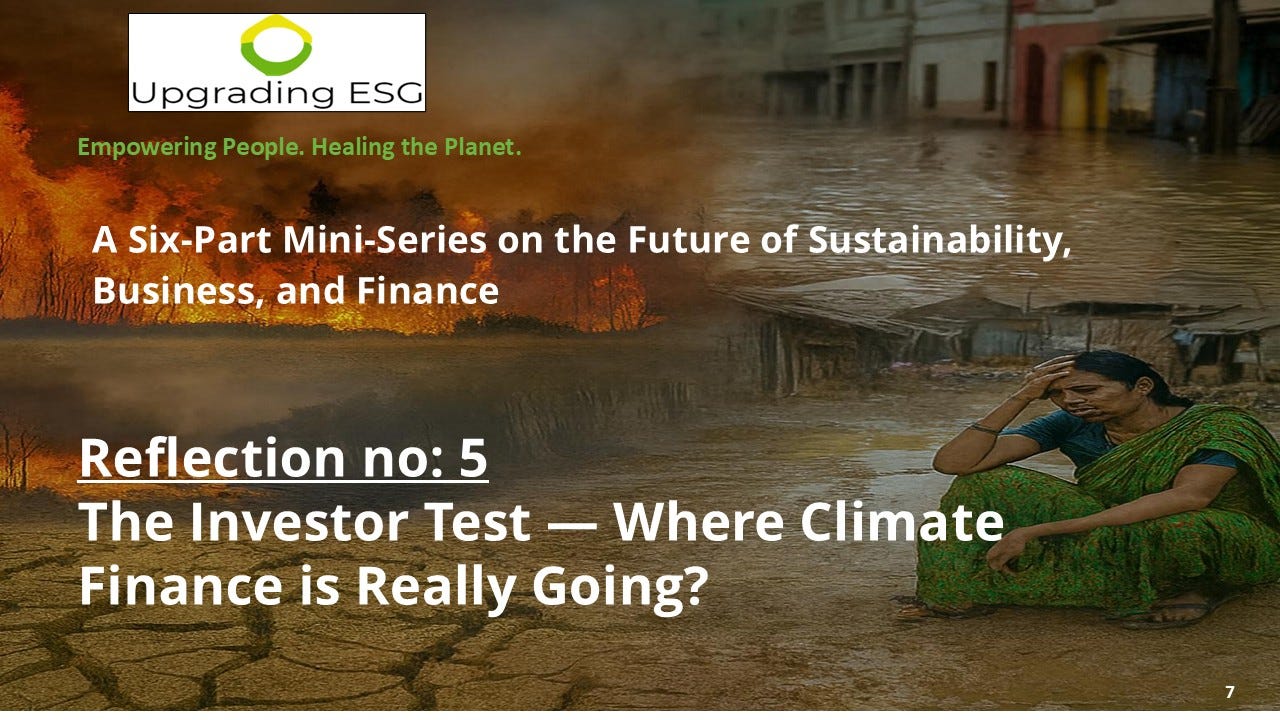 Upgrading ESG

Empowering People. Healing the Planet.

A Six-Part Mini-Series on the Future of Sustainability, Business, and Finance

Reflection no: 5
The Investor Test — Where Climate Finance is Really Going?

7